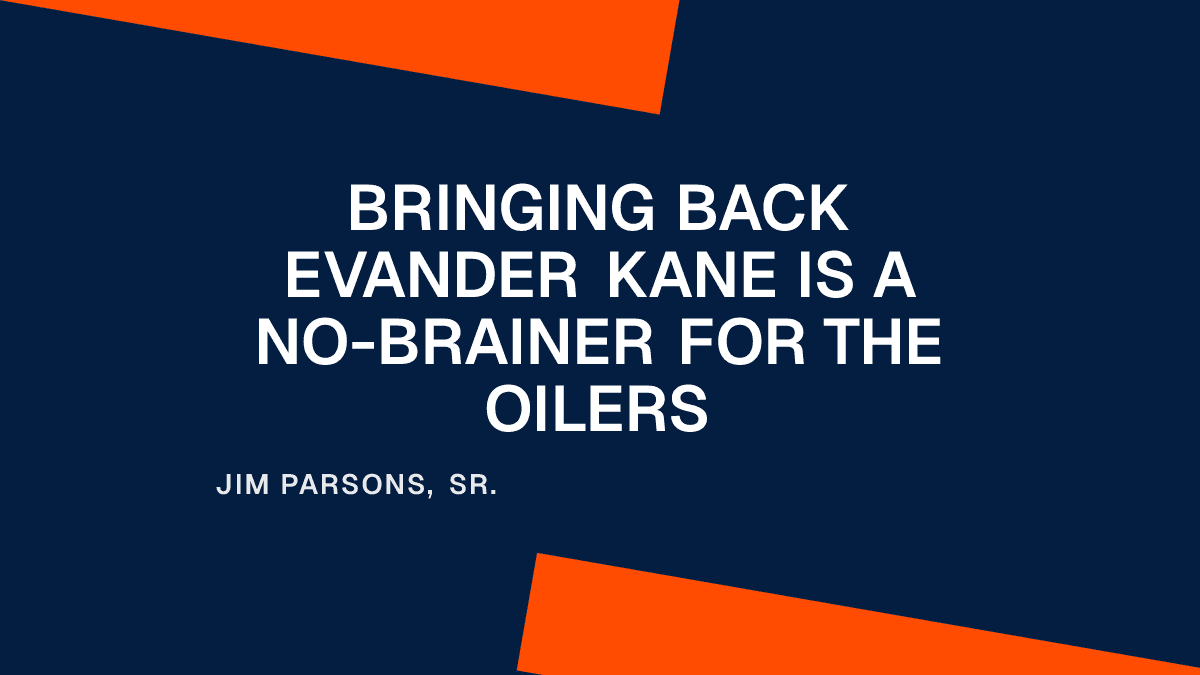 BRINGING BACK EVANDER KANE IS A NO-BRAINER FOR THE OILERS

JIM PARSONS, SR.